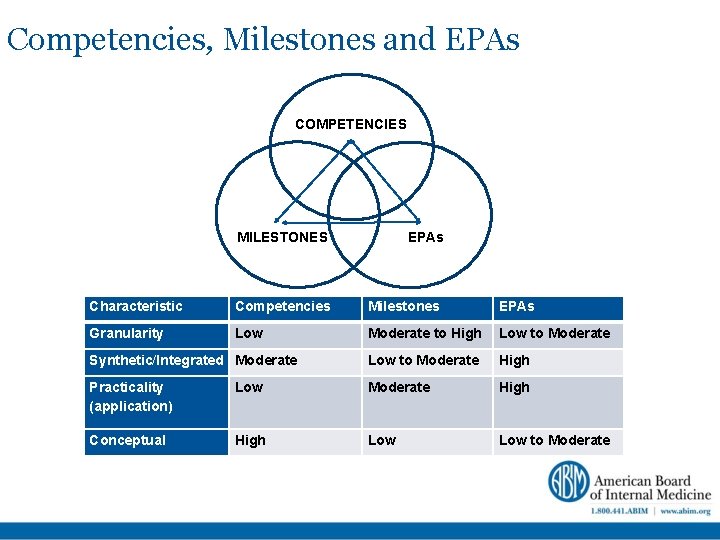 Competencies, Milestones and EPAs

COMPETENCIES

MILESTONES

EPAs

| Characteristic | Competencies | Milestones | EPAs |
|---|---|---|---|
| Granularity | Low | Moderate to High | Low to Moderate |
| Synthetic/Integrated | Moderate | Low to Moderate | High |
| Practicality (application) | Low | Moderate | High |
| Conceptual | High | Low | Low to Moderate |

ABIM American Board of Internal Medicine
1.800.441.ABIM | www.abim.org